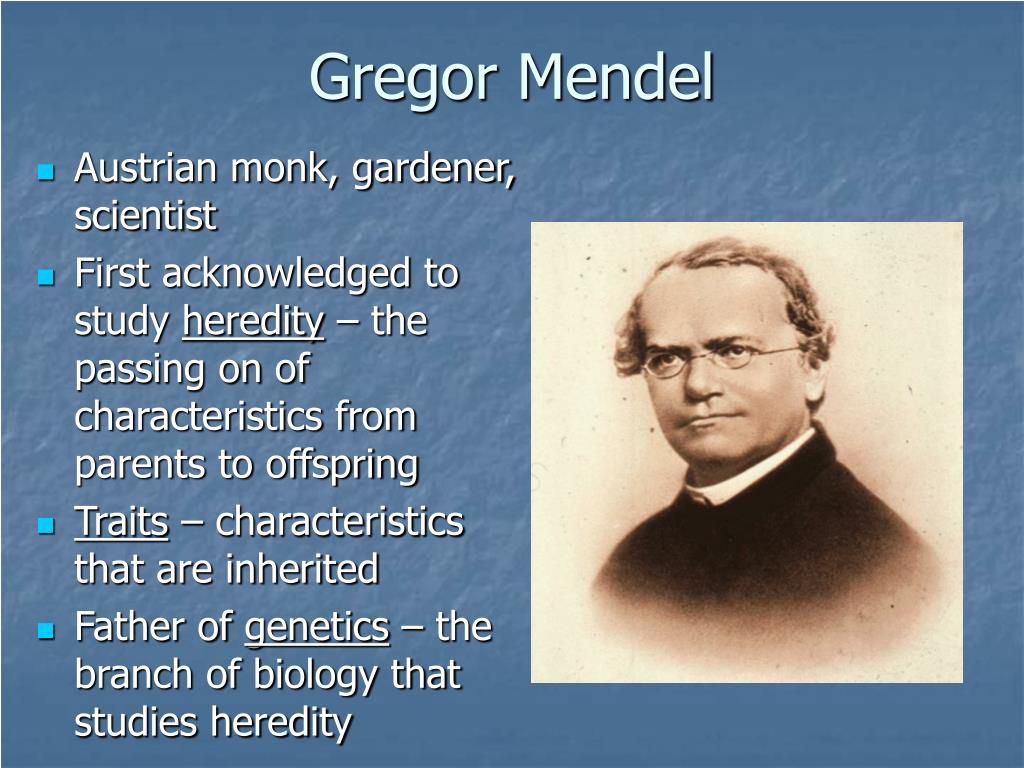 Gregor Mendel

- Austrian monk, gardener, scientist
- First acknowledged to study heredity – the passing on of characteristics from parents to offspring
- Traits – characteristics that are inherited
- Father of genetics – the branch of biology that studies heredity